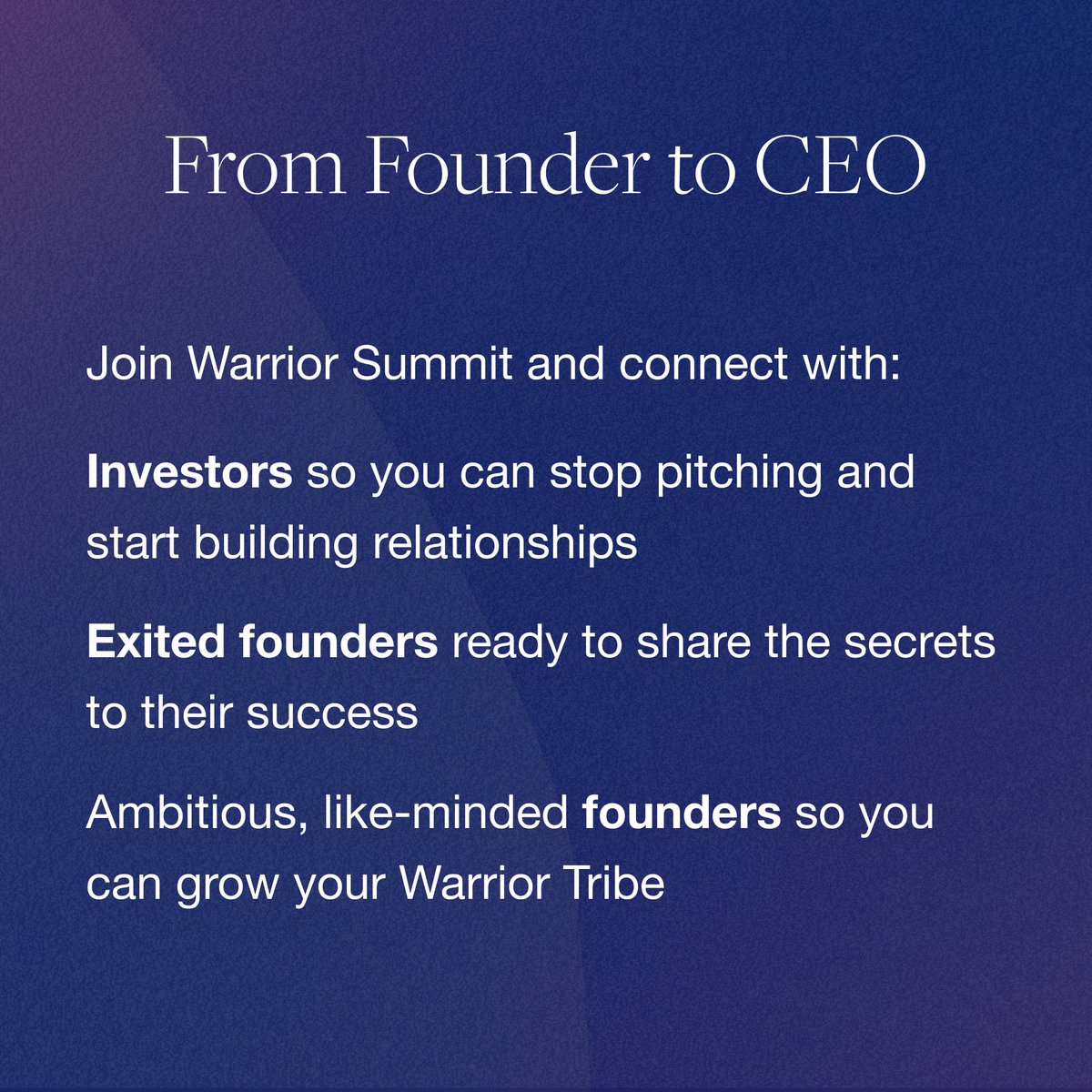 From Founder to CEO

Join Warrior Summit and connect with:

Investors so you can stop pitching and start building relationships

Exited founders ready to share the secrets to their success

Ambitious, like-minded founders so you can grow your Warrior Tribe